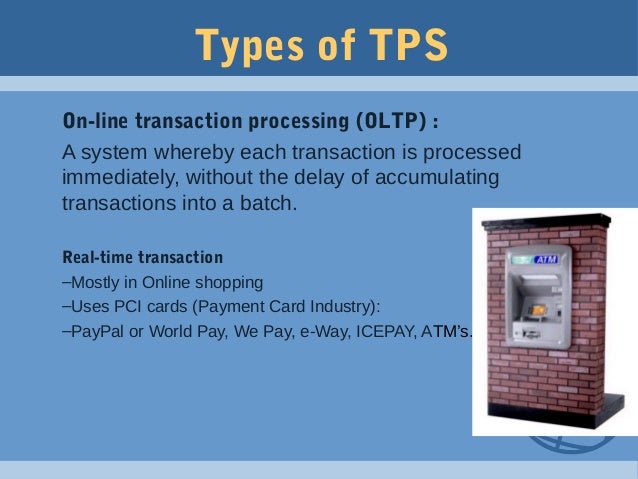 Types of TPS

On-line transaction processing (OLTP) :

A system whereby each transaction is processed immediately, without the delay of accumulating transactions into a batch.

Real-time transaction

–Mostly in Online shopping

–Uses PCI cards (Payment Card Industry):

–PayPal or World Pay, We Pay, e-Way, ICEPAY, ATM's.

ATM